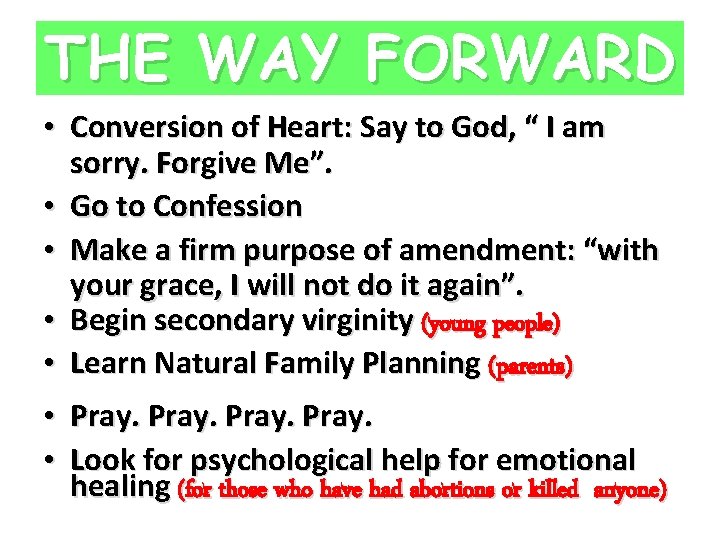 THE WAY FORWARD

• Conversion of Heart: Say to God, “ I am sorry. Forgive Me”.
• Go to Confession
• Make a firm purpose of amendment: “with your grace, I will not do it again”.
• Begin secondary virginity (young people)
• Learn Natural Family Planning (parents)
• Pray. Pray. Pray. Pray.
• Look for psychological help for emotional healing (for those who have had abortions or killed anyone)